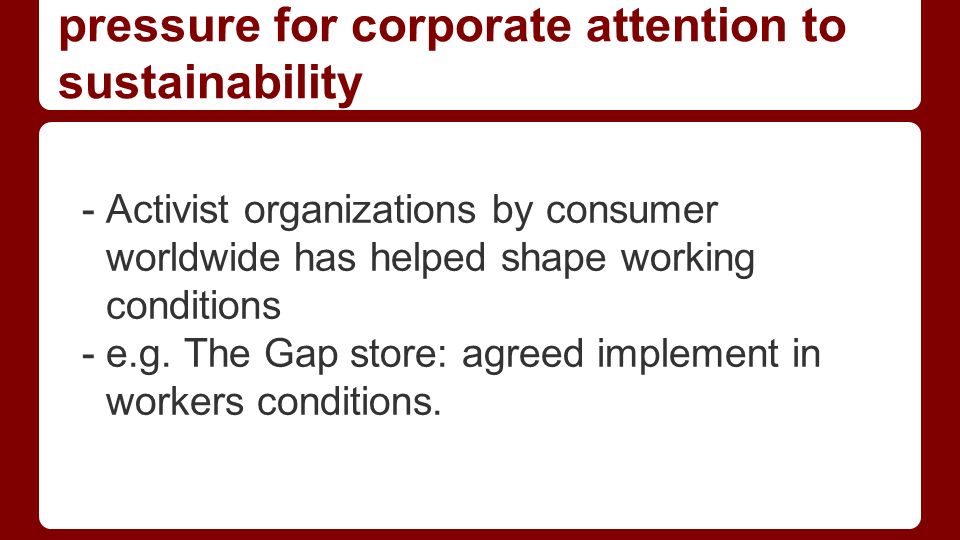 pressure for corporate attention to sustainability

- Activist organizations by consumer worldwide has helped shape working conditions
- e.g. The Gap store: agreed implement in workers conditions.